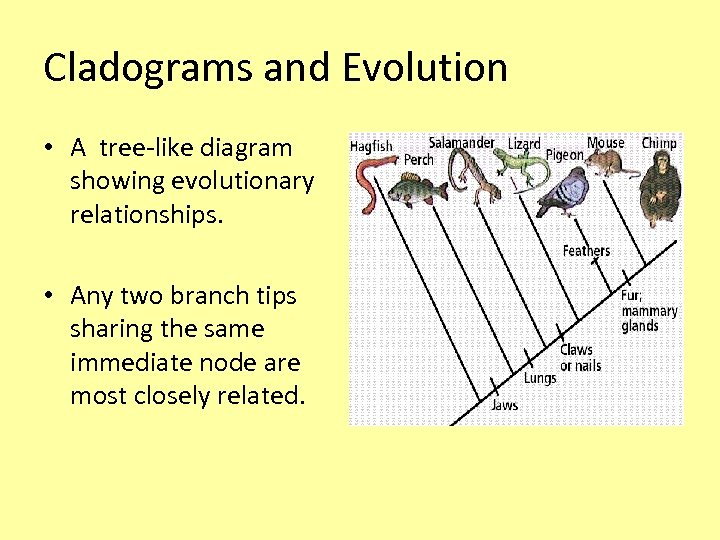 Cladograms and Evolution

• A tree-like diagram showing evolutionary relationships.

• Any two branch tips sharing the same immediate node are most closely related.

Hagfish
Perch
Salamander
Lizard
Pigeon
Mouse
Chimp
Feathers
Fur; mammary glands
Claws or nails
Lungs
Jaws